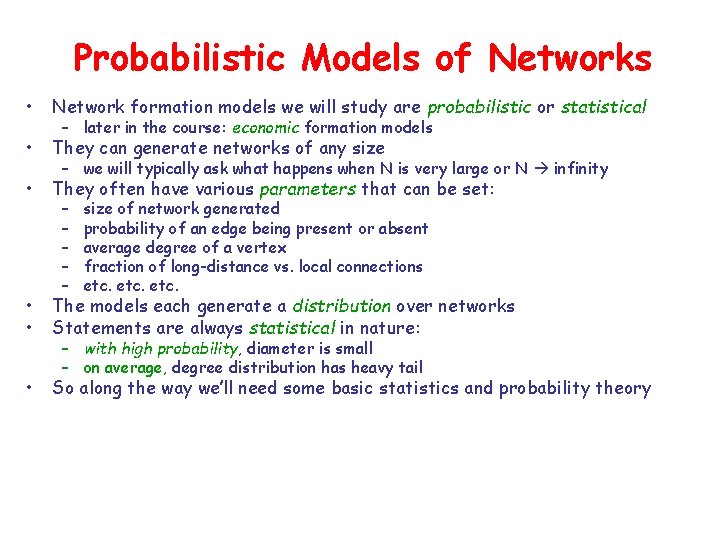 Probabilistic Models of Networks

• Network formation models we will study are probabilistic or statistical
  – later in the course: economic formation models
• They can generate networks of any size
  – we will typically ask what happens when N is very large or N → infinity
• They often have various parameters that can be set:
  – size of network generated
  – probability of an edge being present or absent
  – average degree of a vertex
  – fraction of long-distance vs. local connections
  – etc. etc. etc.
• The models each generate a distribution over networks
• Statements are always statistical in nature:
  – with high probability, diameter is small
  – on average, degree distribution has heavy tail
• So along the way we'll need some basic statistics and probability theory